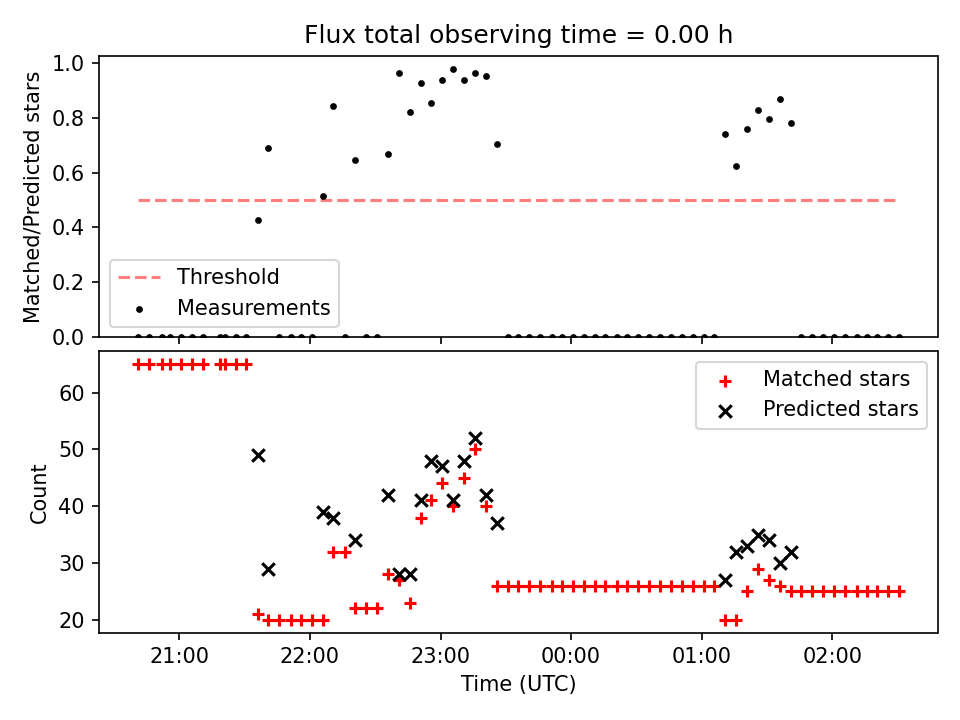 Flux total observing time = 0.00 h

Matched/Predicted stars

1.0
0.8
0.6
0.4
0.2
0.0

Threshold
Measurements

Count

60
50
40
30
20

Matched stars
Predicted stars

21:00
22:00
23:00
00:00
01:00
02:00

Time (UTC)